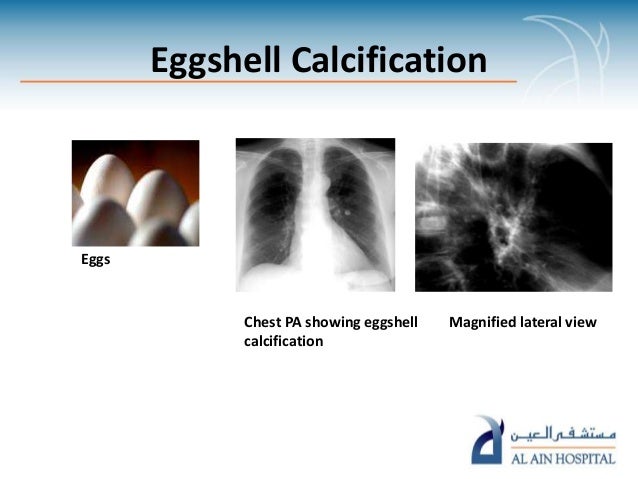 Eggshell Calcification

Eggs

Chest PA showing eggshell calcification

Magnified lateral view

مستشفى العين
AL AIN HOSPITAL